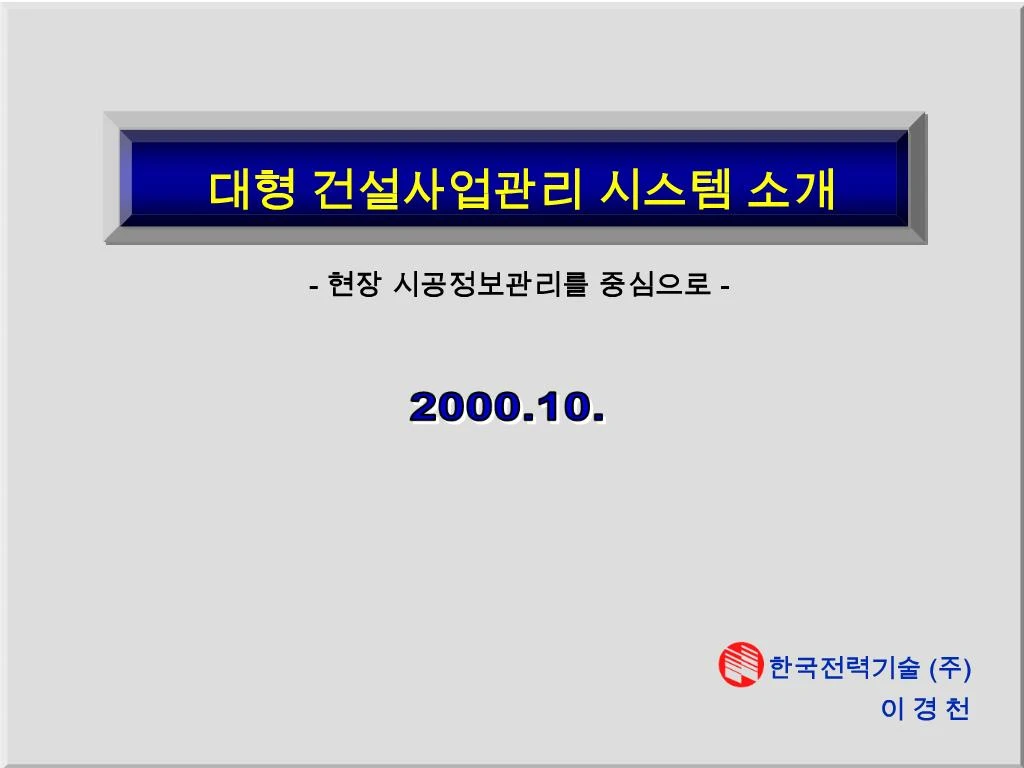 대형 건설사업관리 시스템 소개

- 현장 시공정보관리를 중심으로 -

2000.10.

한국전력기술 (주)
이 경 천